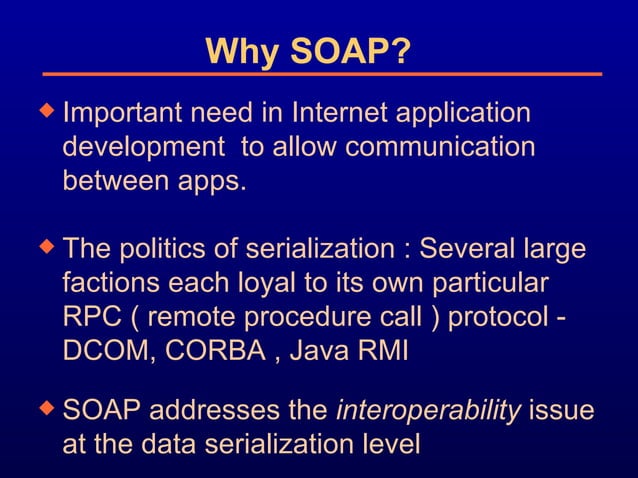 Why SOAP?

◆ Important need in Internet application development to allow communication between apps.

◆ The politics of serialization : Several large factions each loyal to its own particular RPC ( remote procedure call ) protocol - DCOM, CORBA , Java RMI

◆ SOAP addresses the interoperability issue at the data serialization level